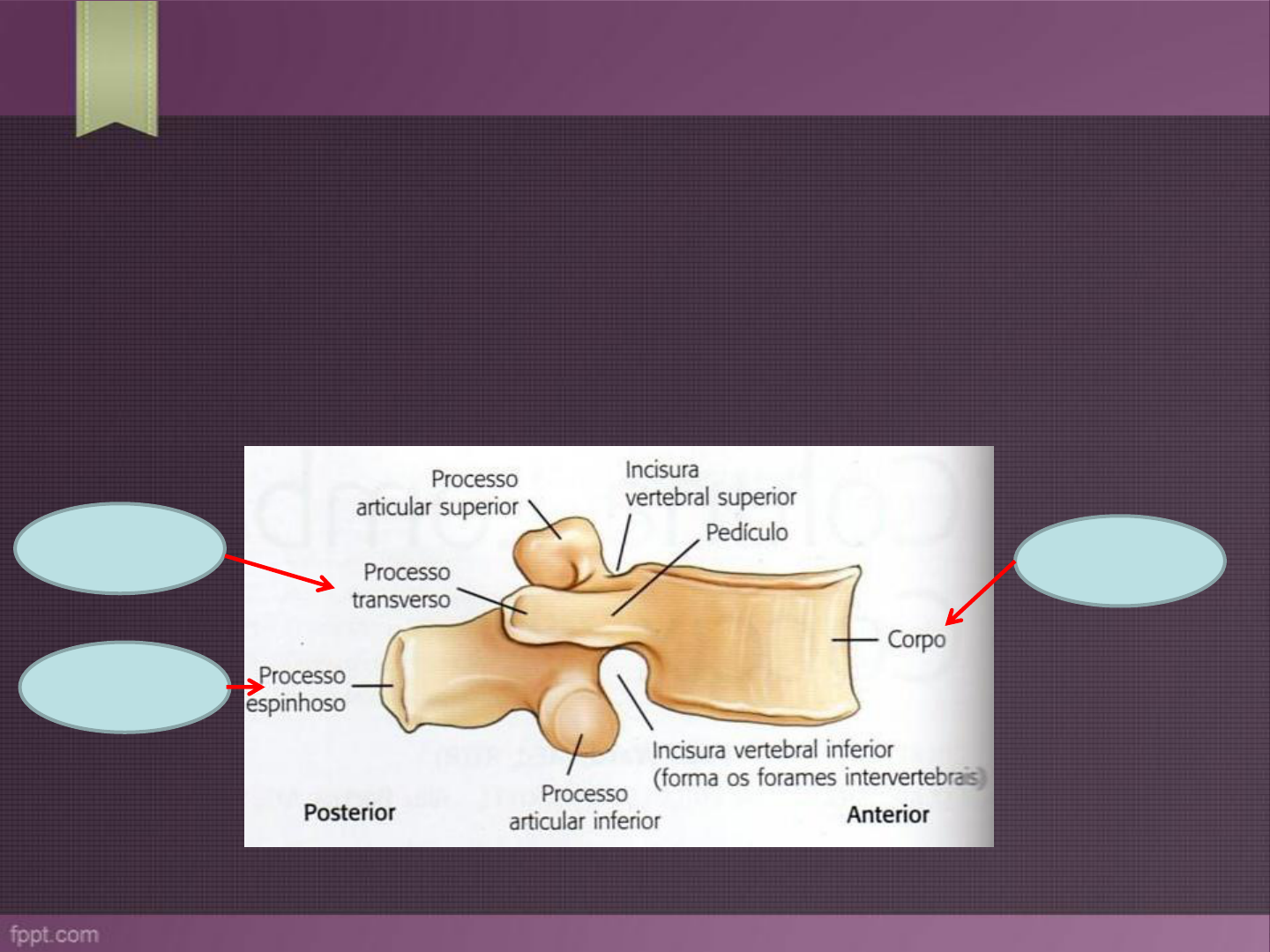 Processo articular superior

Incisura vertebral superior

Pedículo

Processo transverso

Corpo

Processo espinhoso

Incisura vertebral inferior (forma os forames intervertebrais)

Processo articular inferior

Posterior

Anterior

fppt.com